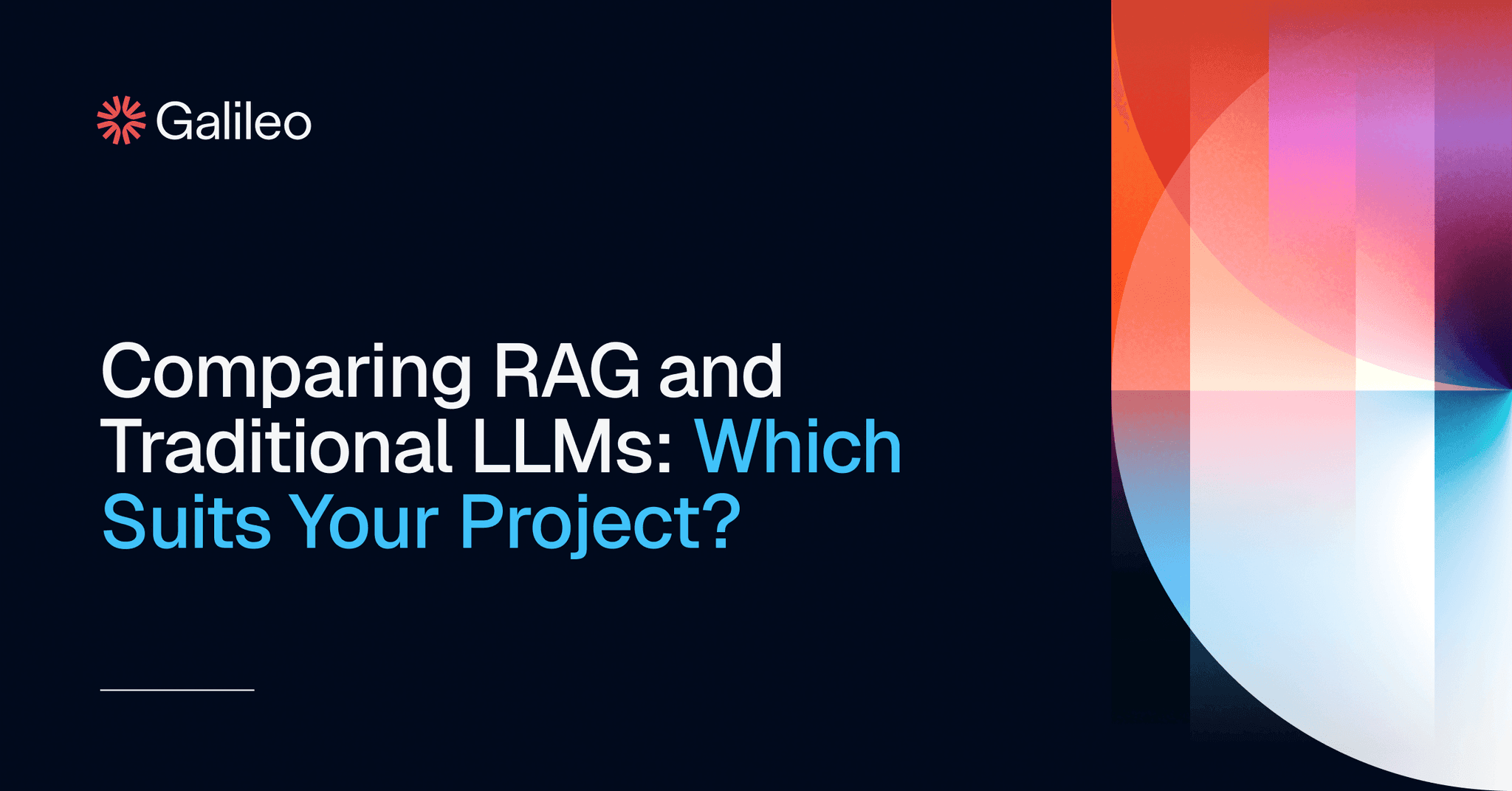 Galileo

Comparing RAG and Traditional LLMs: Which Suits Your Project?